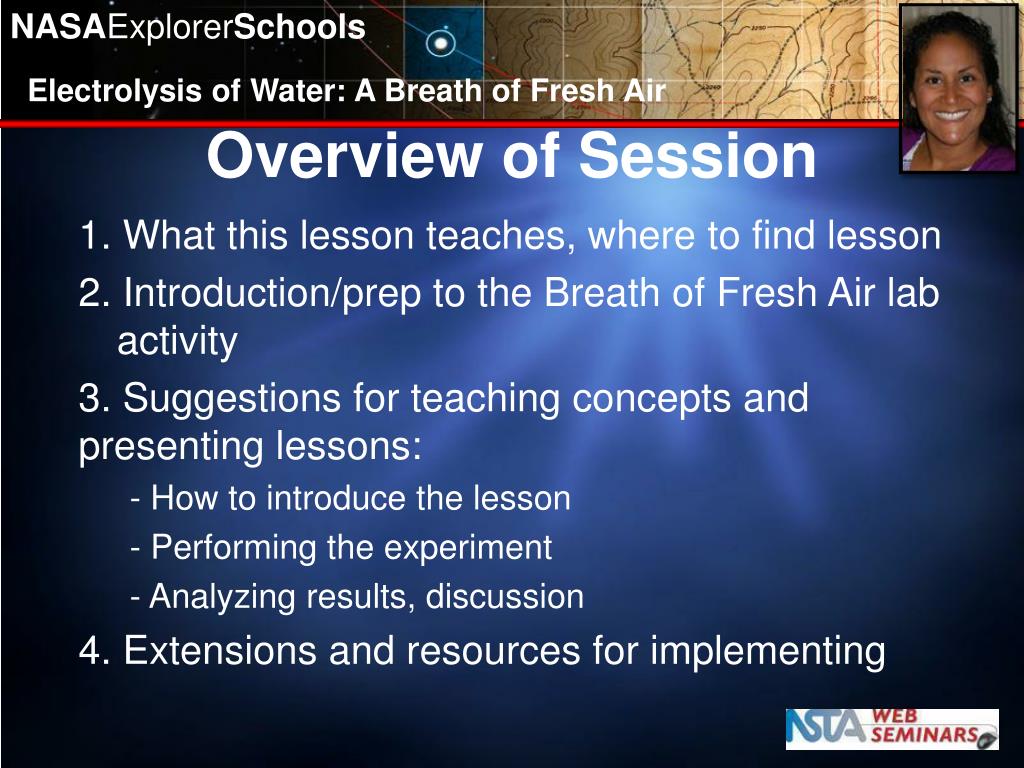 NASAExplorerSchools

Electrolysis of Water: A Breath of Fresh Air

Overview of Session

1. What this lesson teaches, where to find lesson

2. Introduction/prep to the Breath of Fresh Air lab activity

3. Suggestions for teaching concepts and presenting lessons:

- How to introduce the lesson

- Performing the experiment

- Analyzing results, discussion

4. Extensions and resources for implementing

NSTA WEB SEMINARS